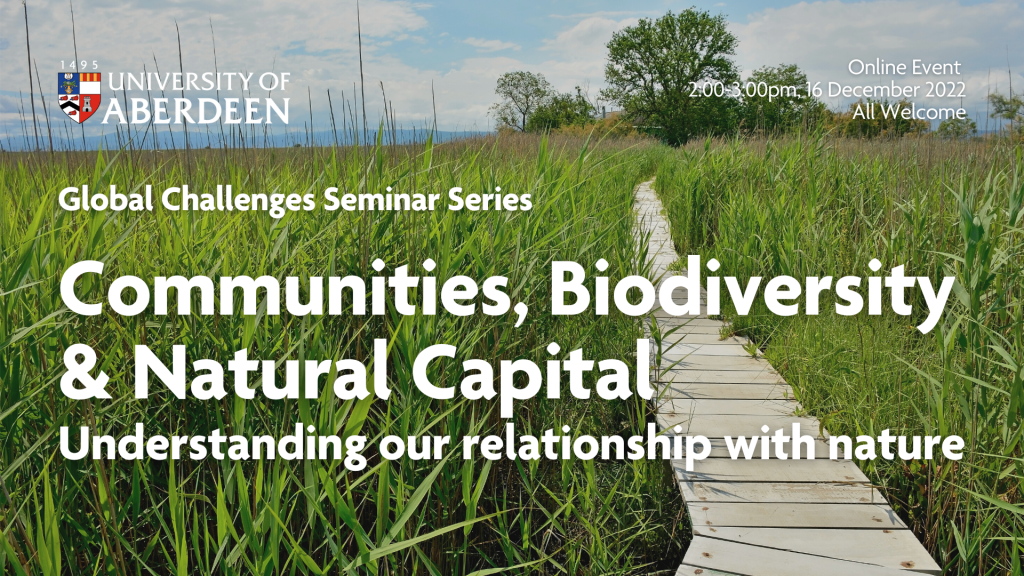 1495
UNIVERSITY OF
ABERDEEN

Online Event
2:00-3:00pm, 16 December 2022
All Welcome

Global Challenges Seminar Series

Communities, Biodiversity & Natural Capital

Understanding our relationship with nature